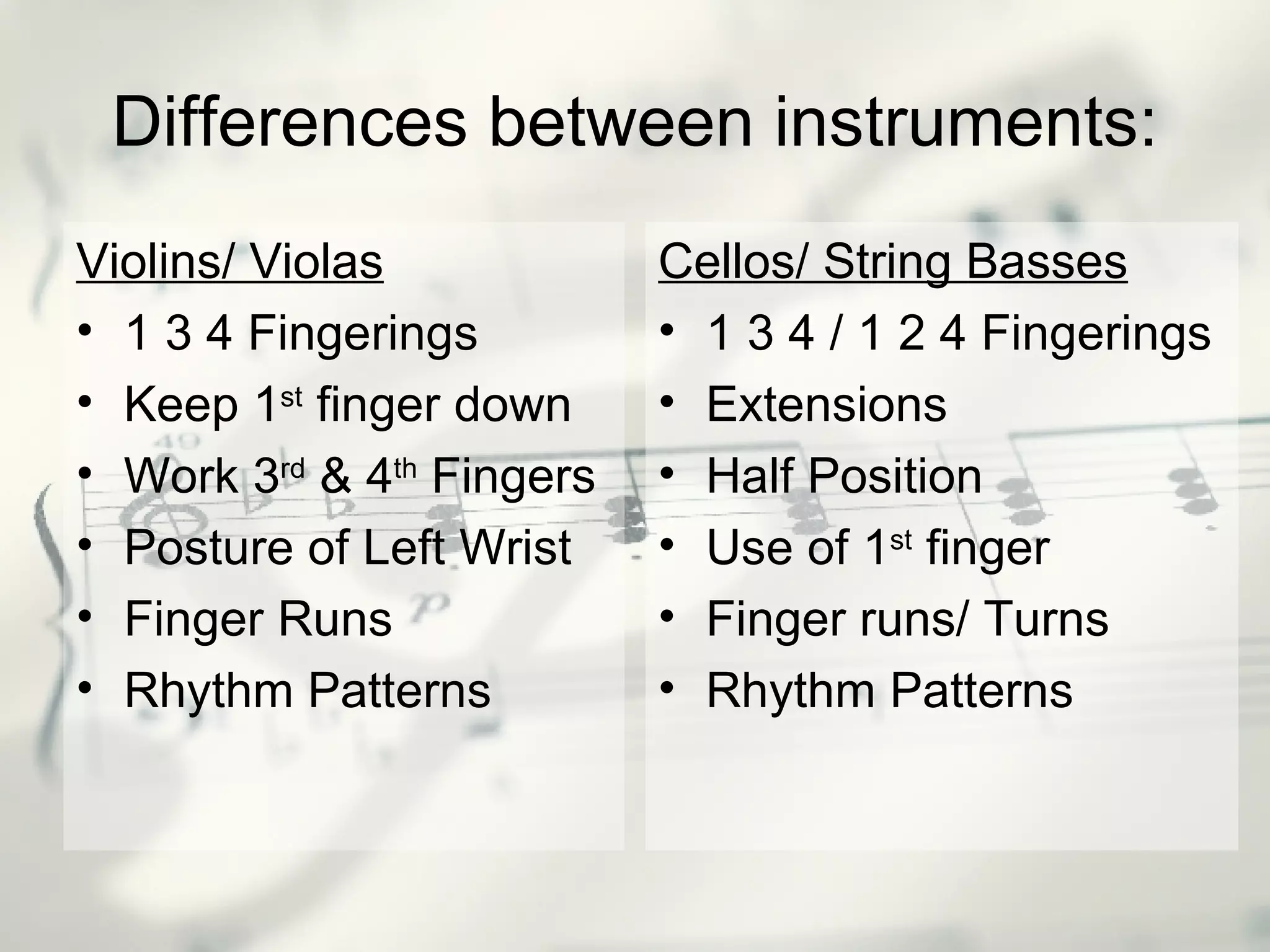 Differences between instruments:

Violins/ Violas
• 1 3 4 Fingerings
• Keep 1st finger down
• Work 3rd & 4th Fingers
• Posture of Left Wrist
• Finger Runs
• Rhythm Patterns

Cellos/ String Basses
• 1 3 4 / 1 2 4 Fingerings
• Extensions
• Half Position
• Use of 1st finger
• Finger runs/ Turns
• Rhythm Patterns